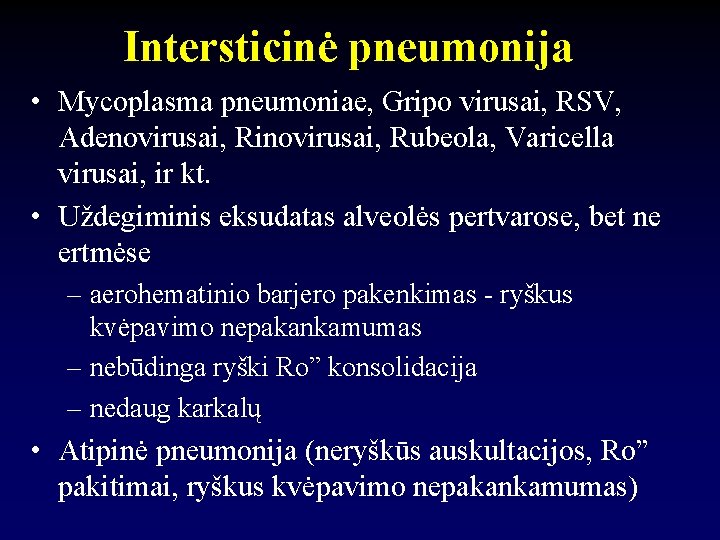 Intersticinė pneumonija

• Mycoplasma pneumoniae, Gripo virusai, RSV, Adenovirusai, Rinovirusai, Rubeola, Varicella virusai, ir kt.

• Uždegiminis eksudatas alveolės pertvarose, bet ne ertmėse

– aerohematinio barjero pakenkimas - ryškus kvėpavimo nepakankamumas

– nebūdinga ryški Ro” konsolidacija

– nedaug karkalų

• Atipinė pneumonija (neryškūs auskultacijos, Ro” pakitimai, ryškus kvėpavimo nepakankamumas)